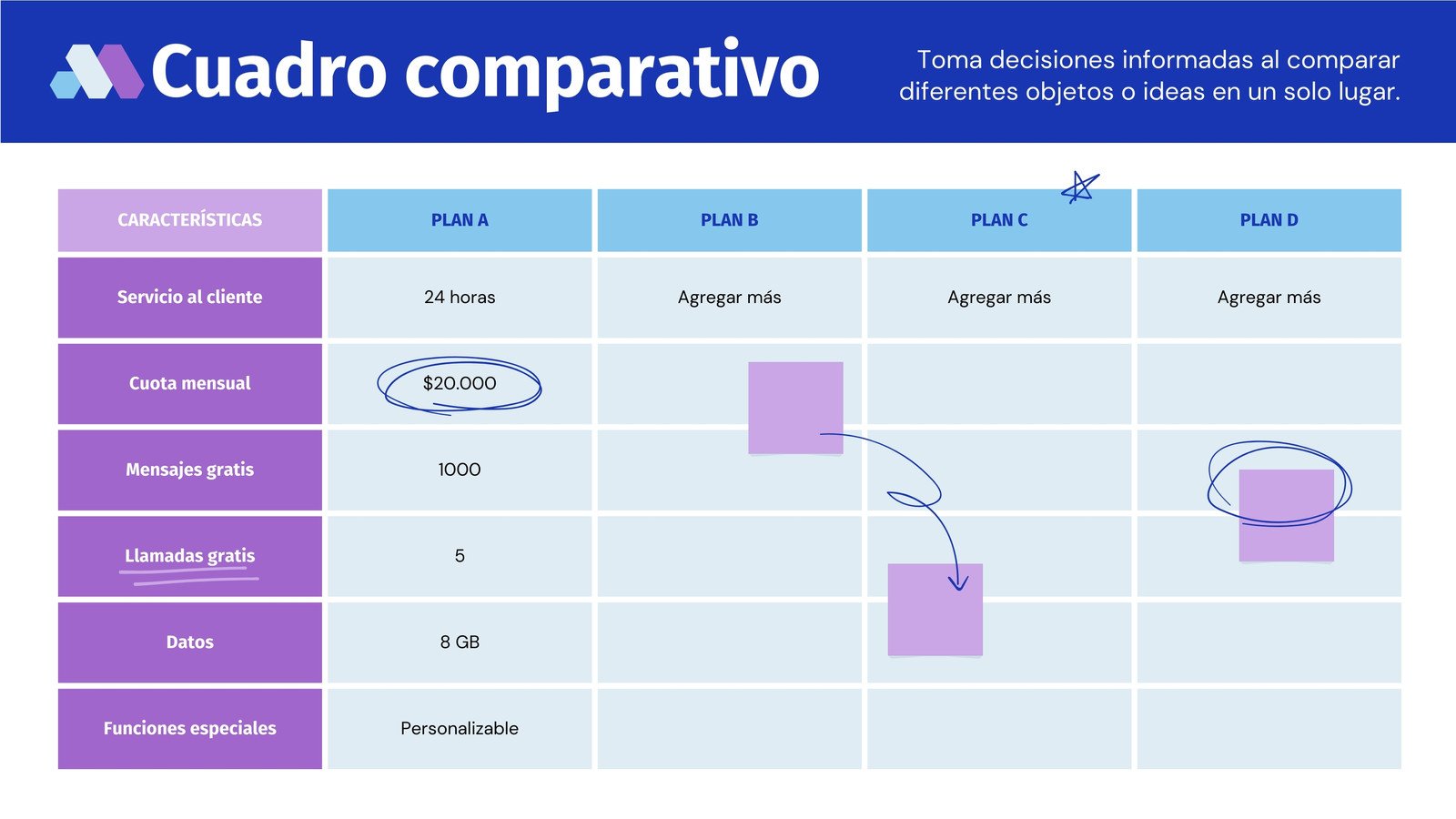 Cuadro comparativo

Toma decisiones informadas al comparar diferentes objetos o ideas en un solo lugar.

| CARACTERÍSTICAS | PLAN A | PLAN B | PLAN C | PLAN D |
|---|---|---|---|---|
| Servicio al cliente | 24 horas | Agregar más | Agregar más | Agregar más |
| Cuota mensual | $20.000 | | | |
| Mensajes gratis | 1000 | | | |
| Llamadas gratis | 5 | | | |
| Datos | 8 GB | | | |
| Funciones especiales | Personalizable | | | |